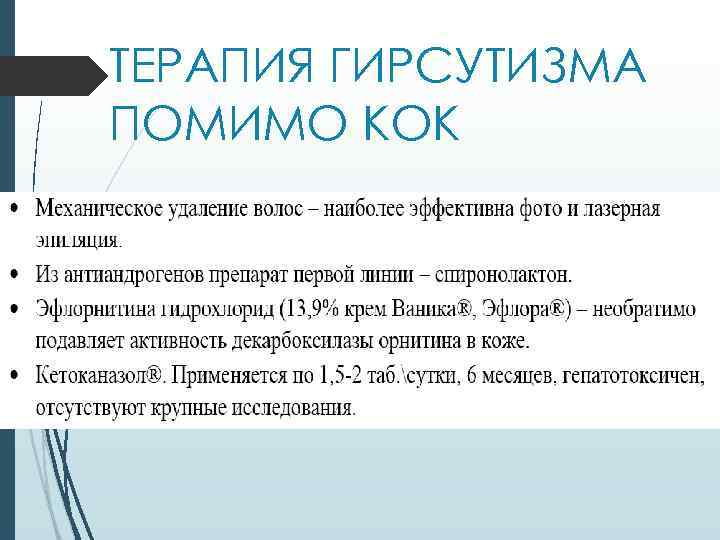 ТЕРАПИЯ ГИРСУТИЗМА ПОМИМО КОК

• Механическое удаление волос – наиболее эффективна фото и лазерная эпиляция.
• Из антиандрогенов препарат первой линии – спиронолактон.
• Эфлорнитина гидрохлорид (13,9% крем Ваника®, Эфлора®) – необратимо подавляет активность декарбоксилазы орнитина в коже.
• Кетоканазол®. Применяется по 1,5-2 таб.\сутки, 6 месяцев, гепатотоксичен, отсутствуют крупные исследования.